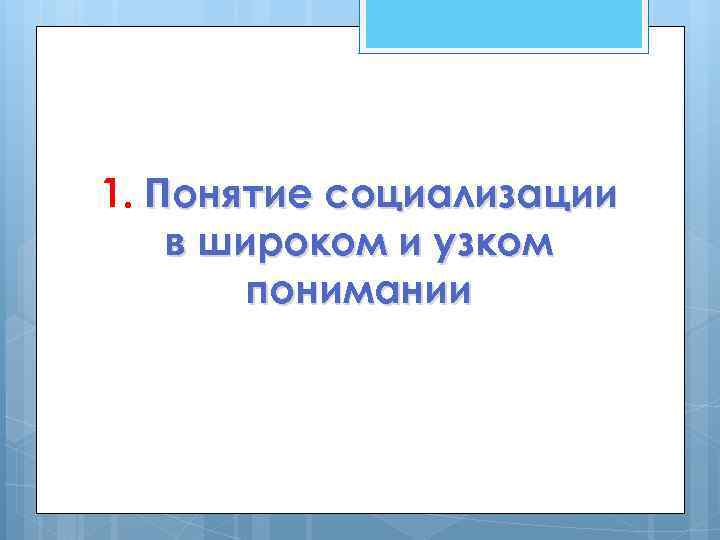 1. Понятие социализации в широком и узком понимании